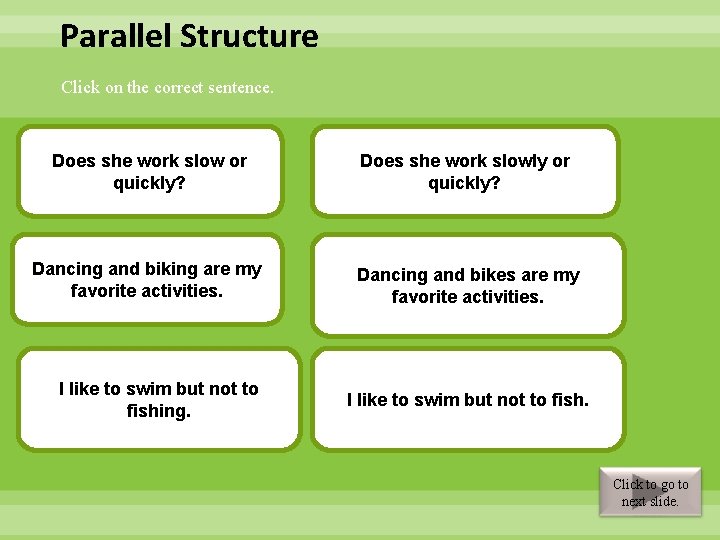 Parallel Structure

Click on the correct sentence.

Does she work slow or quickly?

Does she work slowly or quickly?

Dancing and biking are my favorite activities.

Dancing and bikes are my favorite activities.

I like to swim but not to fishing.

I like to swim but not to fish.

Click to go to next slide.